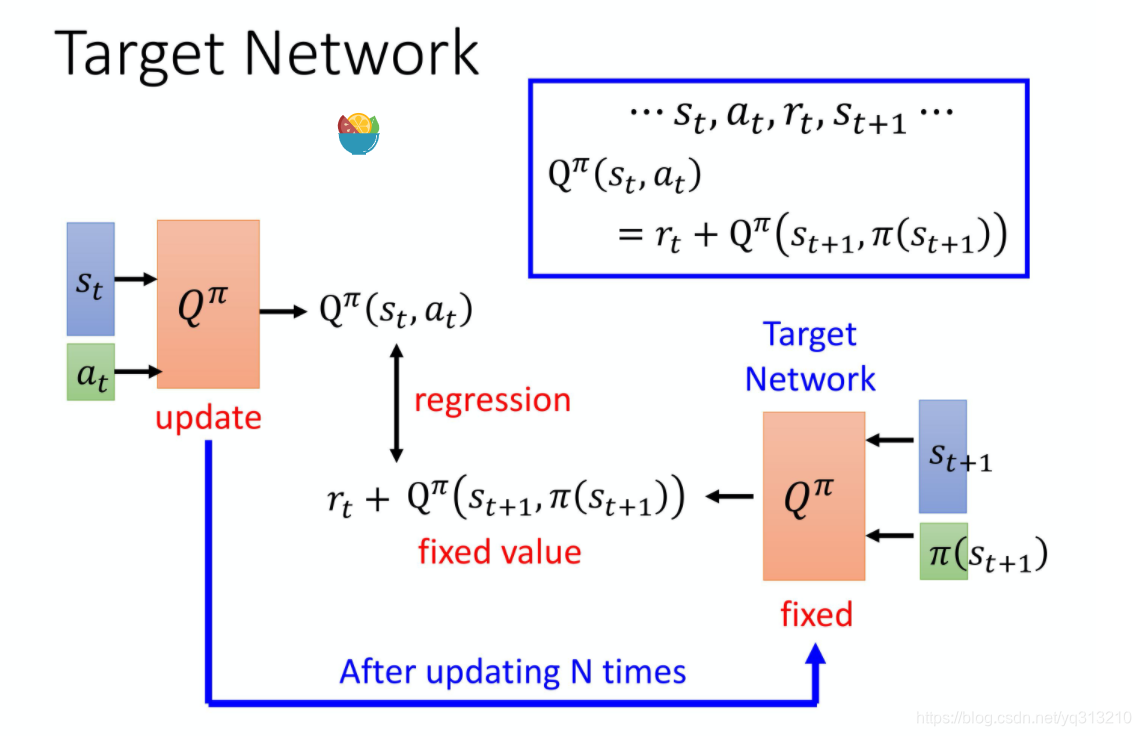 Target Network

$\cdots s_t, a_t, r_t, s_{t+1} \cdots$

$Q^\pi(s_t, a_t)$

$= r_t + Q^\pi(s_{t+1}, \pi(s_{t+1}))$

$s_t$

$a_t$

$Q^\pi$

update

$Q^\pi(s_t, a_t)$

regression

$r_t + Q^\pi(s_{t+1}, \pi(s_{t+1}))$

fixed value

Target Network

$Q^\pi$

fixed

$s_{t+1}$

$\pi(s_{t+1})$

After updating N times

https://blog.csdn.net/yq313210